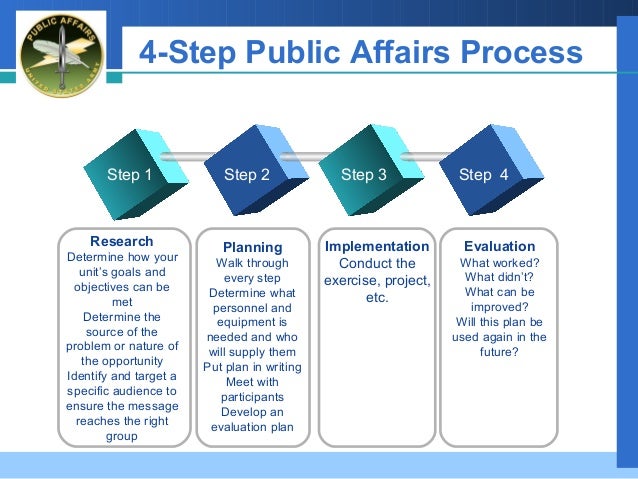 PUBLIC AFFAIRS
UNITED STATES ARMY

4-Step Public Affairs Process

Step 1

Step 2

Step 3

Step 4

Research
Determine how your unit's goals and objectives can be met
Determine the source of the problem or nature of the opportunity
Identify and target a specific audience to ensure the message reaches the right group

Planning
Walk through every step
Determine what personnel and equipment is needed and who will supply them
Put plan in writing
Meet with participants
Develop an evaluation plan

Implementation
Conduct the exercise, project, etc.

Evaluation
What worked?
What didn't?
What can be improved?
Will this plan be used again in the future?